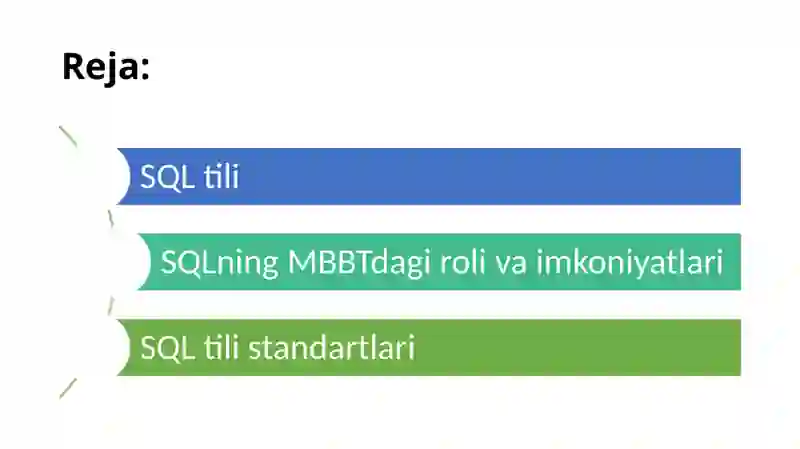 Reja:

SQL tili

SQLning MBBTdagi roli va imkoniyatlari

SQL tili standartlari